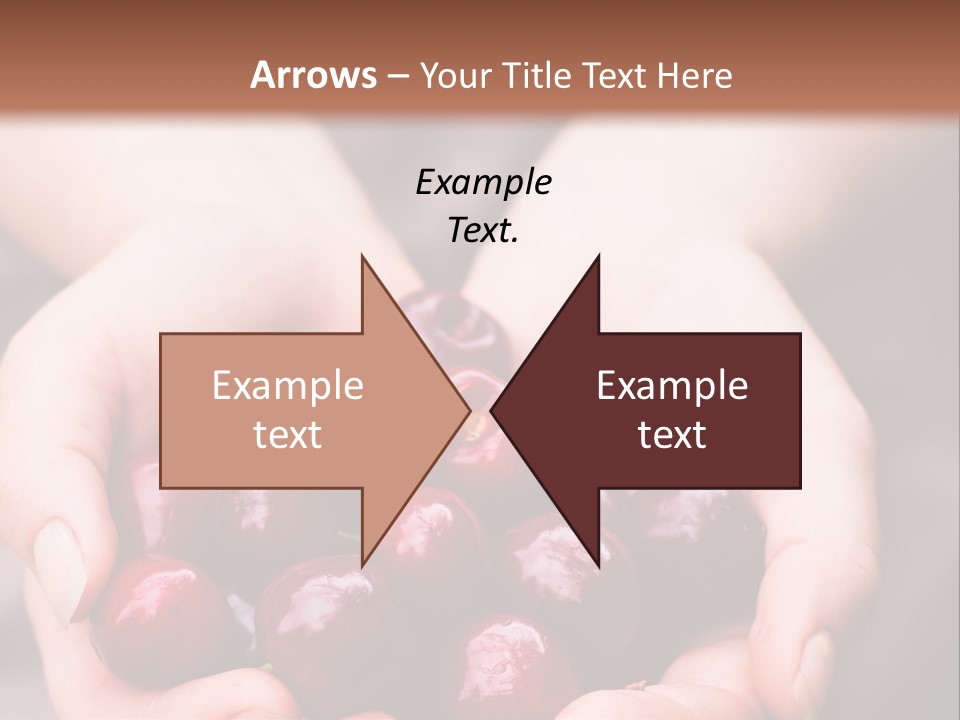 Arrows – Your Title Text Here

Example Text.

Example text

Example text